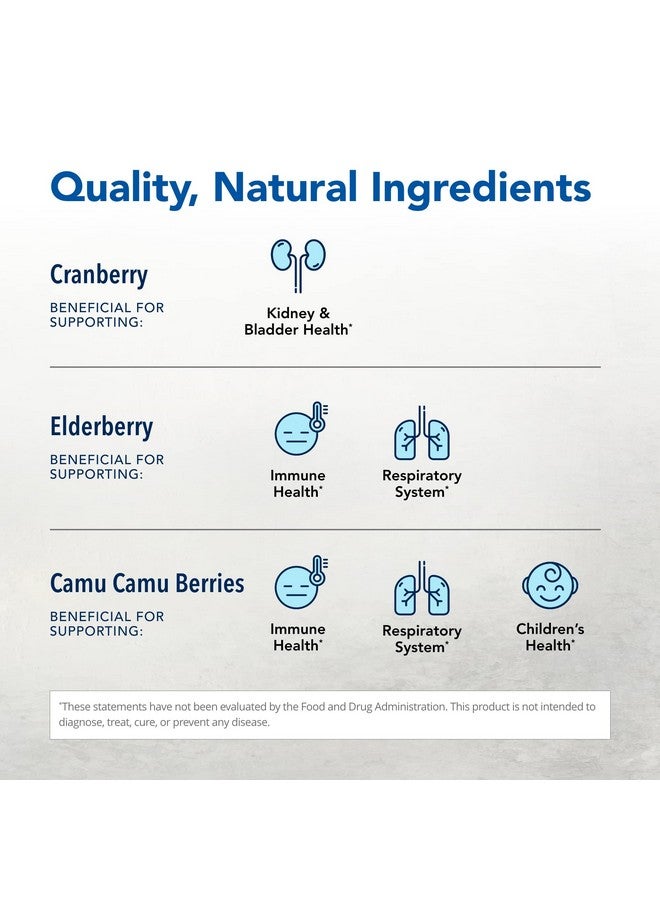 Quality, Natural Ingredients

Cranberry
BENEFICIAL FOR SUPPORTING:

Kidney & Bladder Health*

Elderberry
BENEFICIAL FOR SUPPORTING:

Immune Health*

Respiratory System*

Camu Camu Berries
BENEFICIAL FOR SUPPORTING:

Immune Health*

Respiratory System*

Children's Health*

*These statements have not been evaluated by the Food and Drug Administration. This product is not intended to diagnose, treat, cure, or prevent any disease.